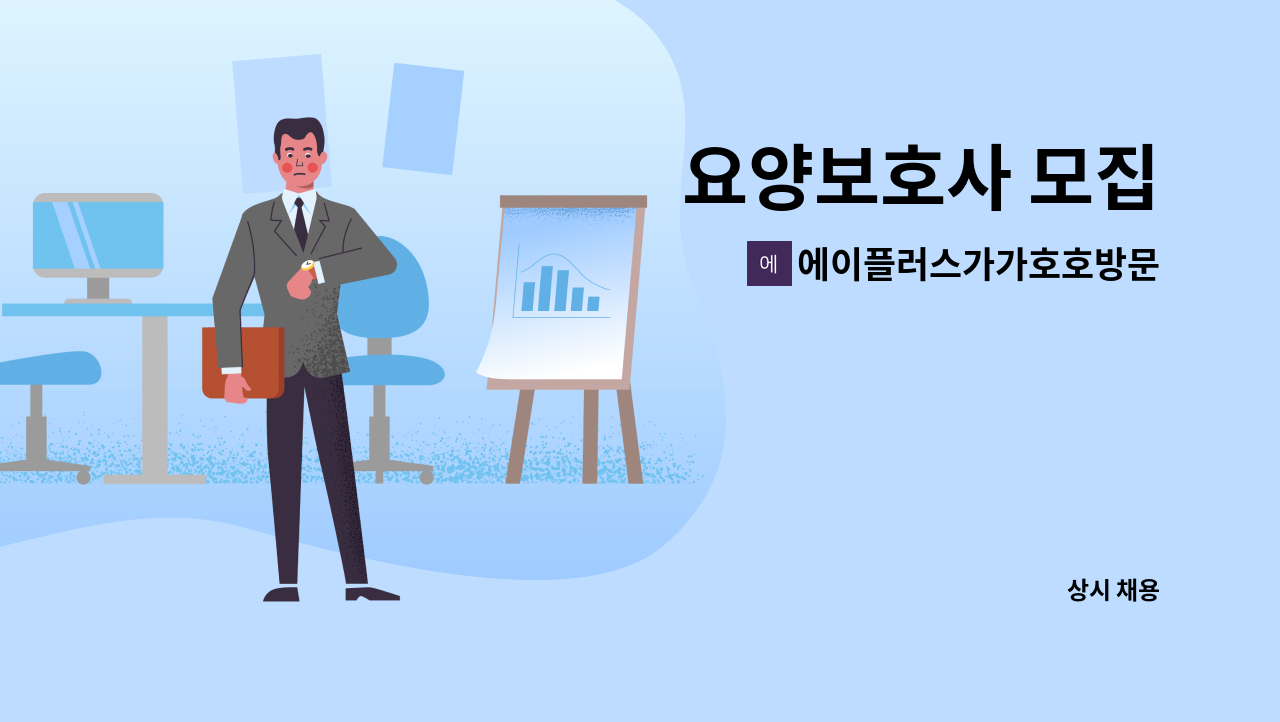 요양보호사 모집

에 에이플러스가가호호방문

상시 채용